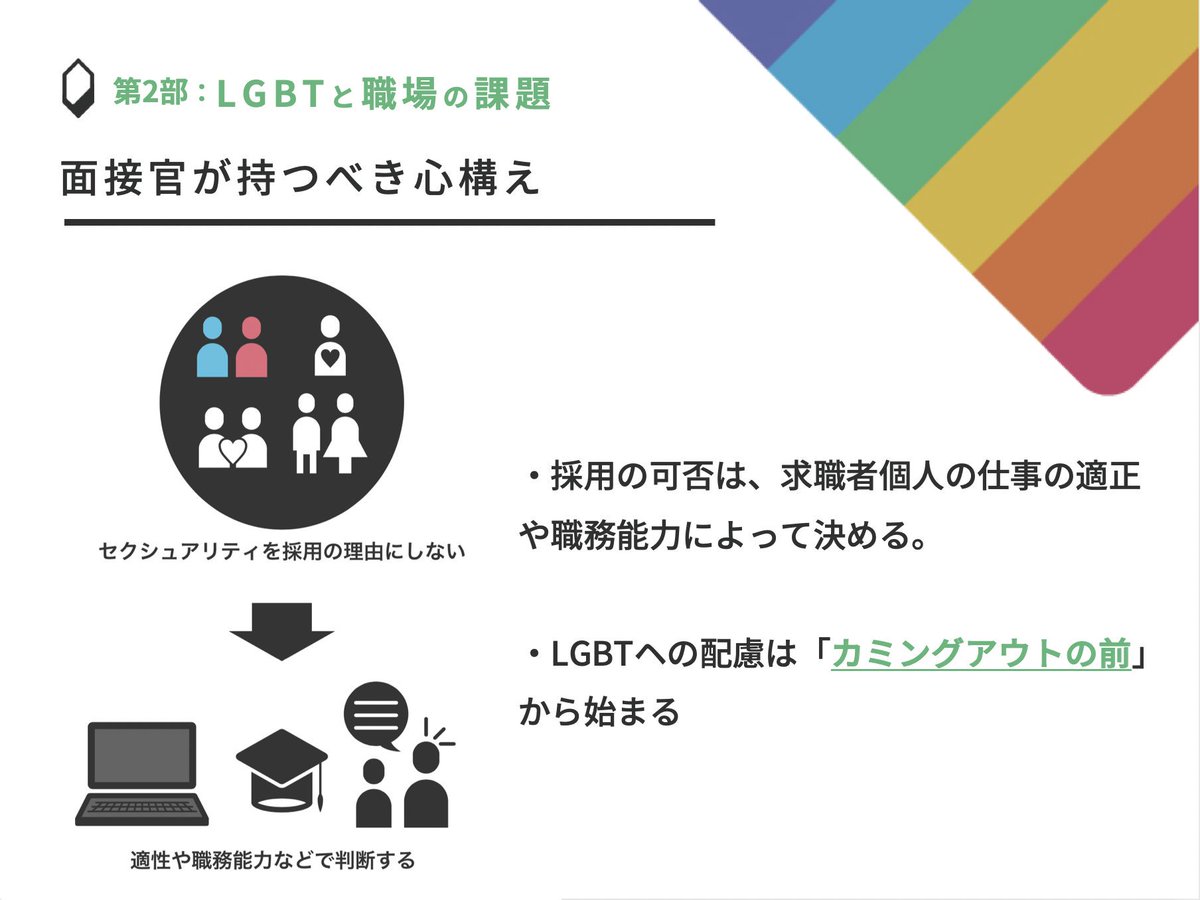 第2部：LGBTと職場の課題

面接官が持つべき心構え

セクシュアリティを採用の理由にしない

適性や職務能力などで判断する

・採用の可否は、求職者個人の仕事の適正や職務能力によって決める。

・LGBTへの配慮は「カミングアウトの前」から始まる